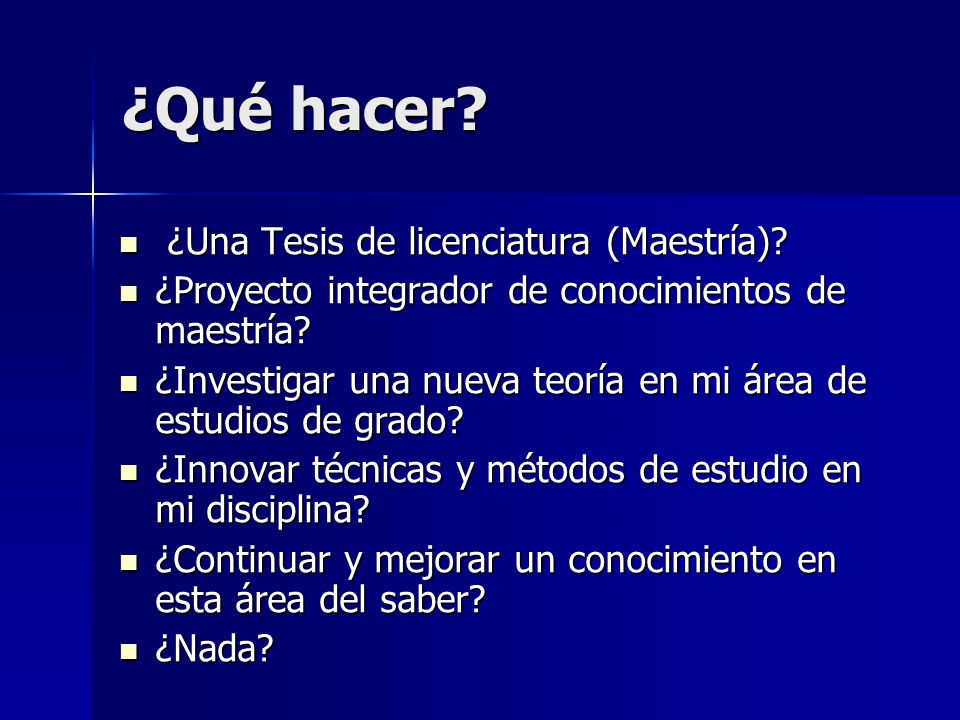 ¿Qué hacer?

- ¿Una Tesis de licenciatura (Maestría)?
- ¿Proyecto integrador de conocimientos de maestría?
- ¿Investigar una nueva teoría en mi área de estudios de grado?
- ¿Innovar técnicas y métodos de estudio en mi disciplina?
- ¿Continuar y mejorar un conocimiento en esta área del saber?
- ¿Nada?